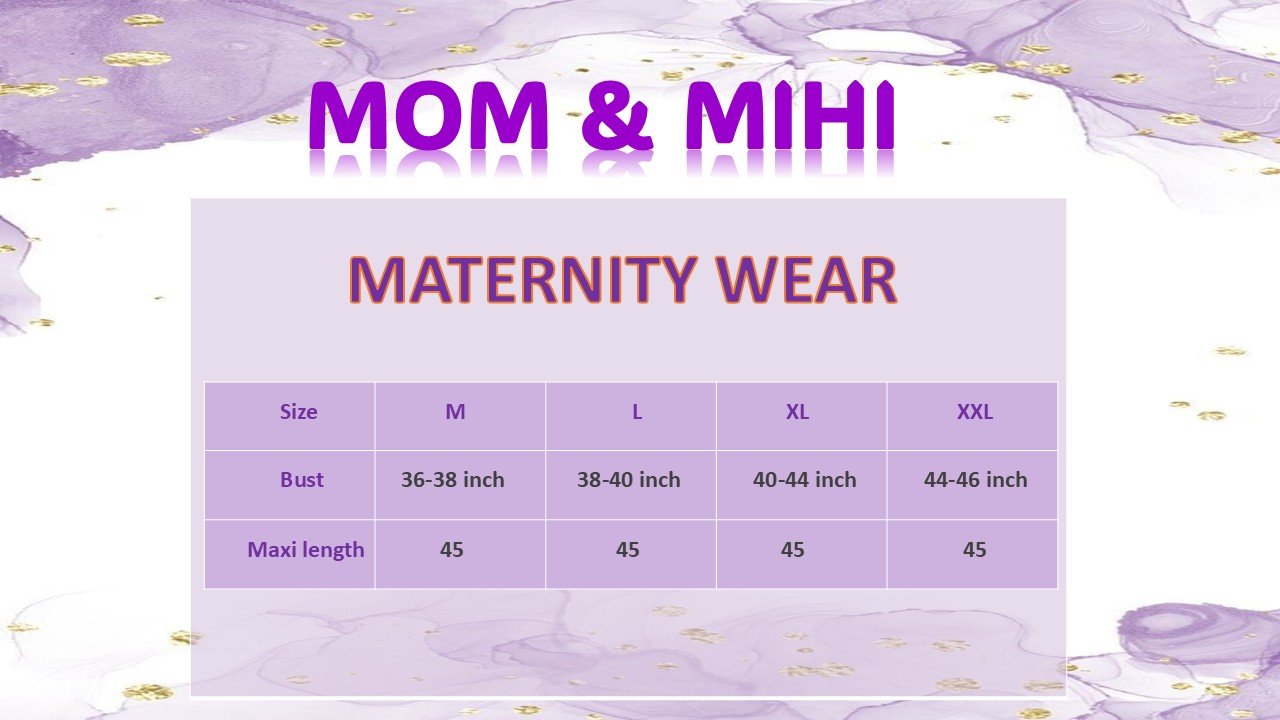 MOM & MIHI

MATERNITY WEAR

| Size | M | L | XL | XXL |
|---|---|---|---|---|
| Bust | 36-38 inch | 38-40 inch | 40-44 inch | 44-46 inch |
| Maxi length | 45 | 45 | 45 | 45 |